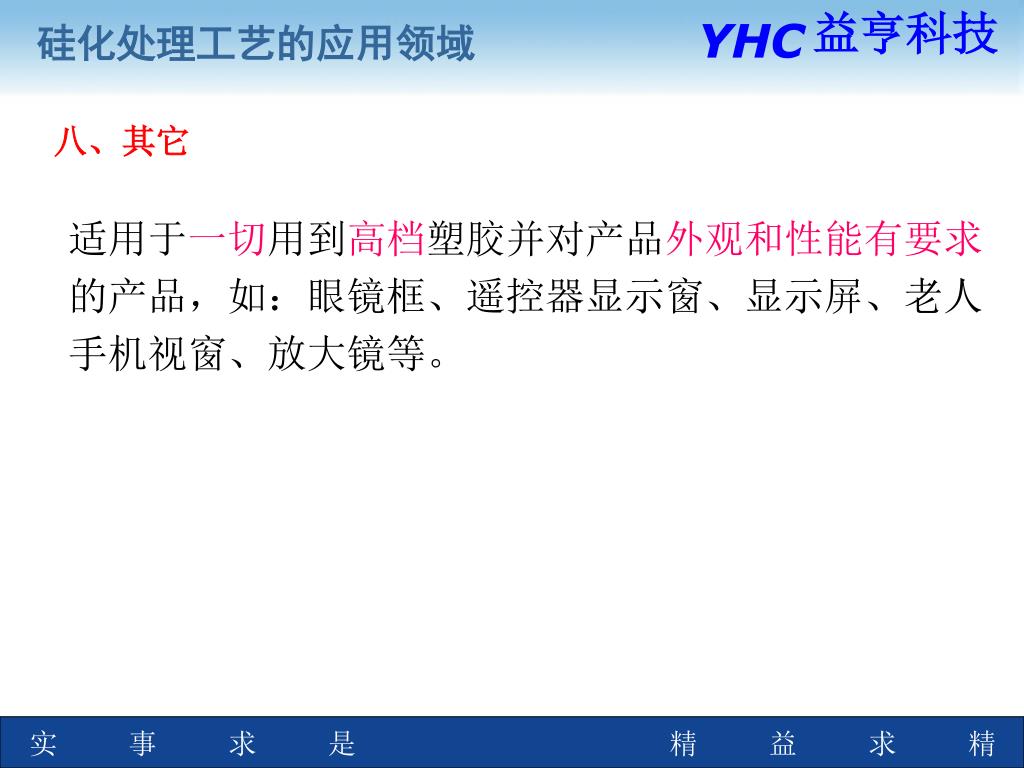 硅化处理工艺的应用领域

YHC 益亨科技

八、其它

适用于一切用到高档塑胶并对产品外观和性能有要求的产品，如：眼镜框、遥控器显示窗、显示屏、老人手机视窗、放大镜等。

实　事　求　是

精　益　求　精